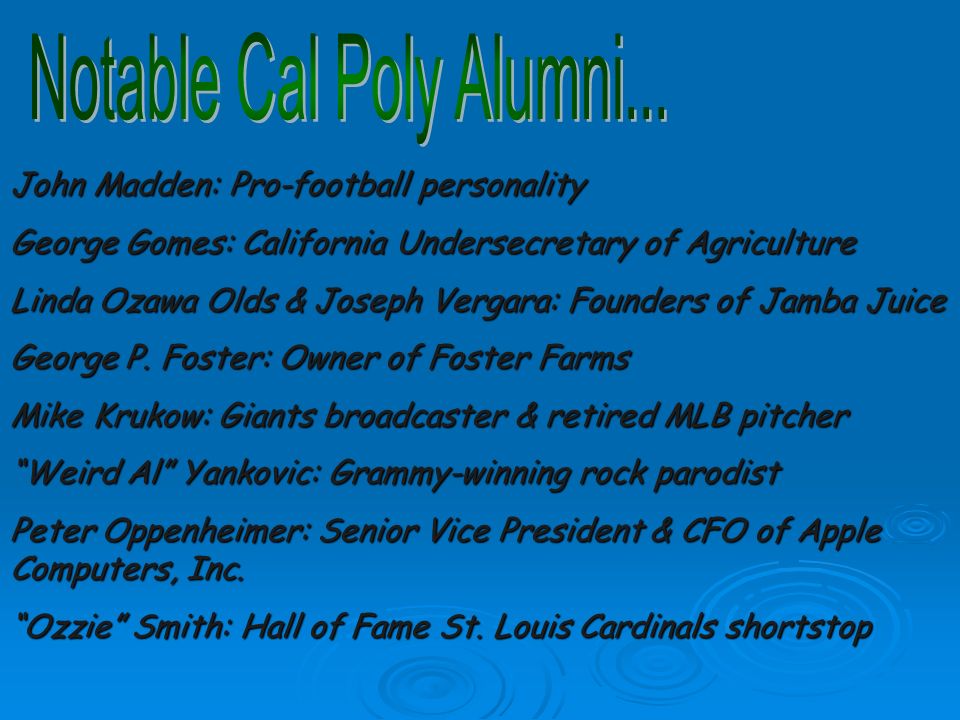 Notable Cal Poly Alumni...

John Madden: Pro-football personality

George Gomes: California Undersecretary of Agriculture

Linda Ozawa Olds & Joseph Vergara: Founders of Jamba Juice

George P. Foster: Owner of Foster Farms

Mike Krukow: Giants broadcaster & retired MLB pitcher

“Weird Al” Yankovic: Grammy-winning rock parodist

Peter Oppenheimer: Senior Vice President & CFO of Apple Computers, Inc.

“Ozzie” Smith: Hall of Fame St. Louis Cardinals shortstop